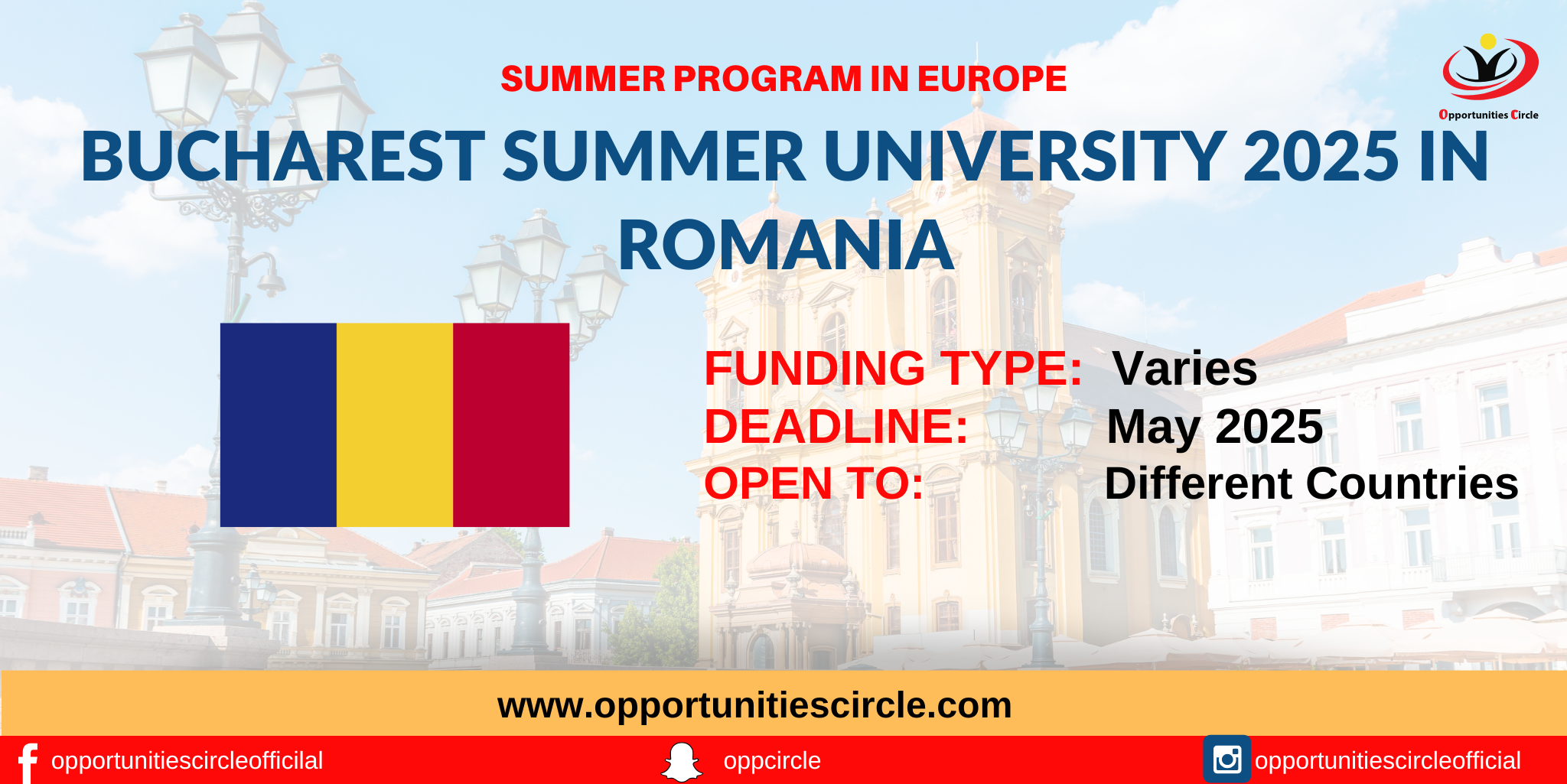 SUMMER PROGRAM IN EUROPE

Opportunities Circle

BUCHAREST SUMMER UNIVERSITY 2025 IN ROMANIA

FUNDING TYPE: Varies
DEADLINE: May 2025
OPEN TO: Different Countries

www.opportunitiescircle.com

opportunitiescircleofficilal
oppcircle
opportunitiescircleofficial